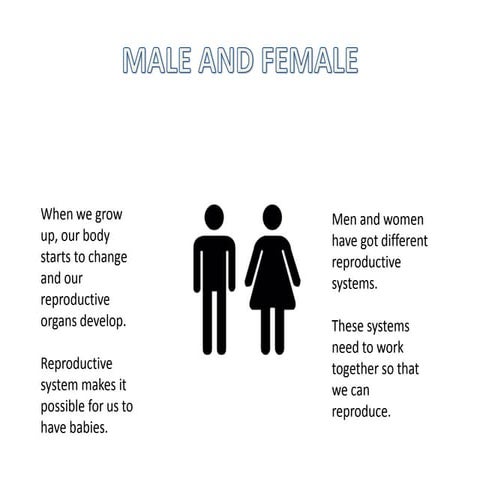 MALE AND FEMALE

When we grow up, our body starts to change and our reproductive organs develop.

Reproductive system makes it possible for us to have babies.

Men and women have got different reproductive systems.

These systems need to work together so that we can reproduce.